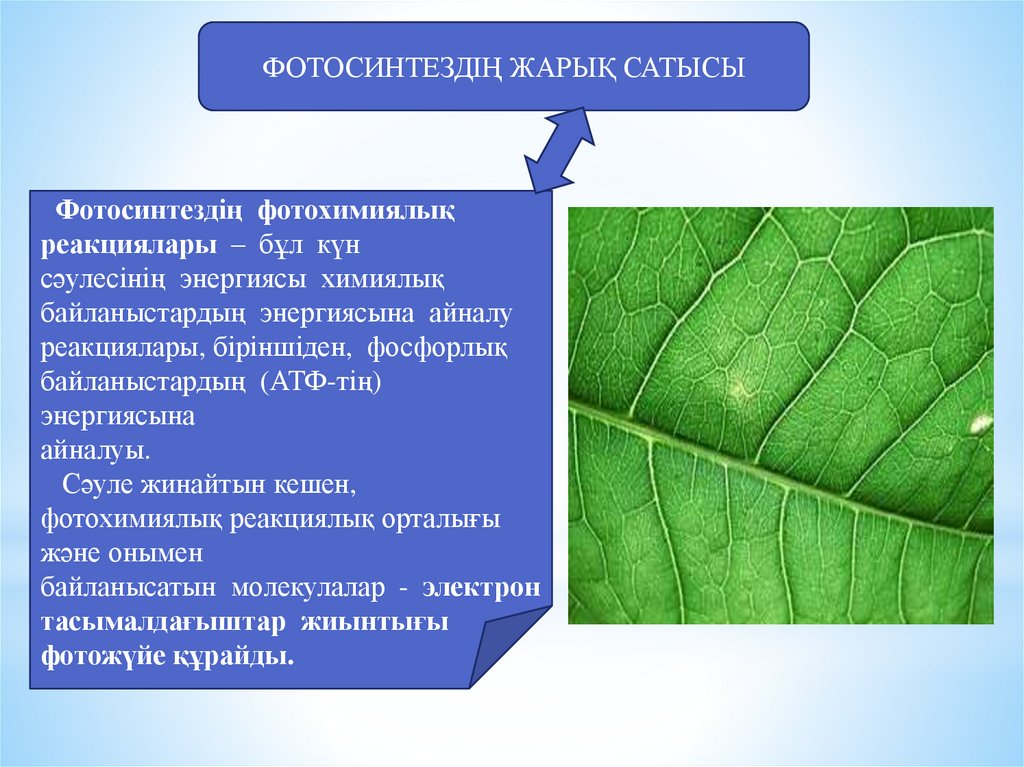 ФОТОСИНТЕЗДІҢ ЖАРЫҚ САТЫСЫ

Фотосинтездің фотохимиялық реакциялары – бұл күн сәулесінің энергиясы химиялық байланыстардың энергиясына айналу реакциялары, біріншіден, фосфорлық байланыстардың (АТФ-тің) энергиясына айналуы.

Сәуле жинайтын кешен, фотохимиялық реакциялық орталығы және онымен байланысатын молекулалар - электрон тасымалдағыштар жиынтығы фотожүйе құрайды.